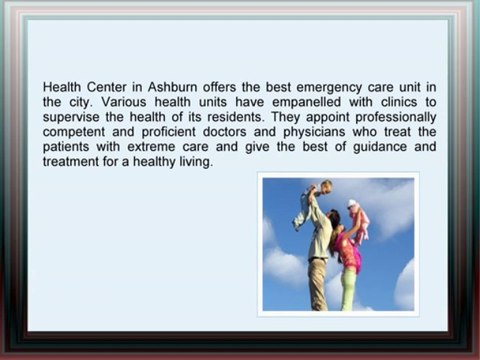 Health Center in Ashburn offers the best emergency care unit in the city. Various health units have empanelled with clinics to supervise the health of its residents. They appoint professionally competent and proficient doctors and physicians who treat the patients with extreme care and give the best of guidance and treatment for a healthy living.